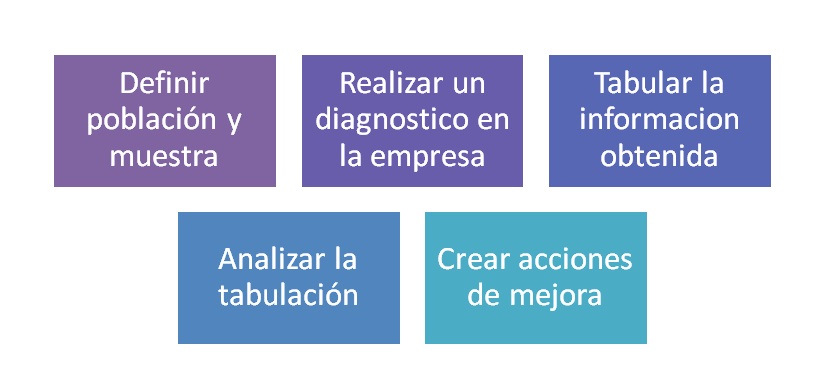 Definir población y muestra

Realizar un diagnostico en la empresa

Tabular la informacion obtenida

Analizar la tabulación

Crear acciones de mejora